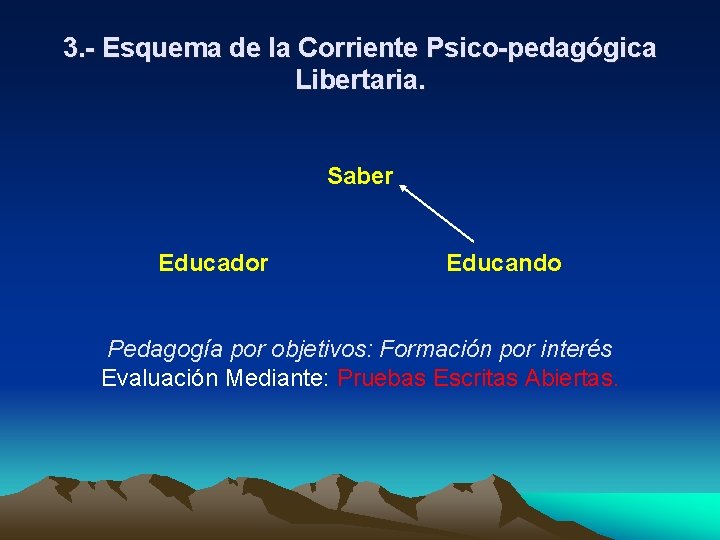 3.- Esquema de la Corriente Psico-pedagógica Libertaria.

Saber

Educador

Educando

Pedagogía por objetivos: Formación por interés
Evaluación Mediante: Pruebas Escritas Abiertas.